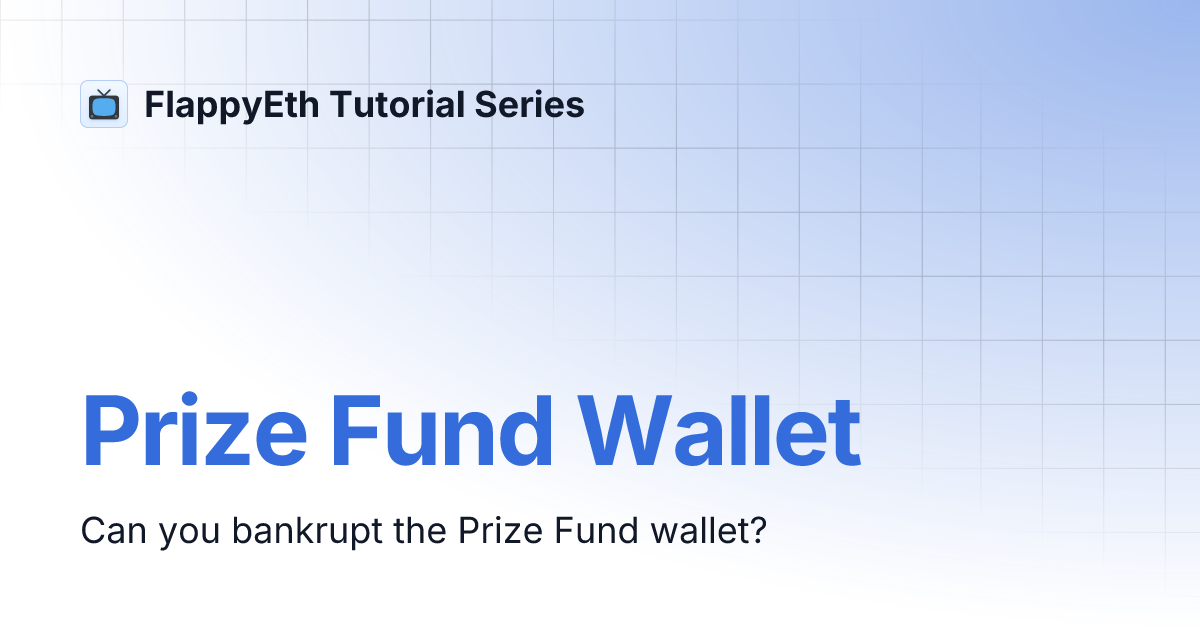 FlappyEth Tutorial Series

Prize Fund Wallet

Can you bankrupt the Prize Fund wallet?